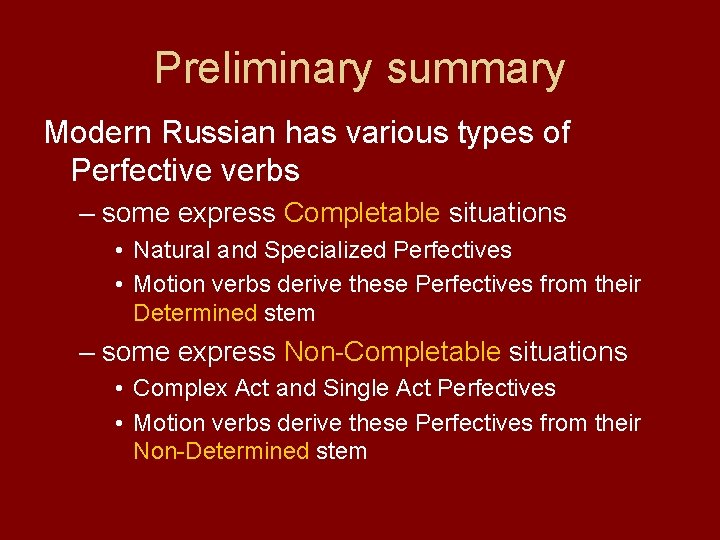 Preliminary summary

Modern Russian has various types of Perfective verbs

– some express Completable situations

• Natural and Specialized Perfectives

• Motion verbs derive these Perfectives from their Determined stem

– some express Non-Completable situations

• Complex Act and Single Act Perfectives

• Motion verbs derive these Perfectives from their Non-Determined stem